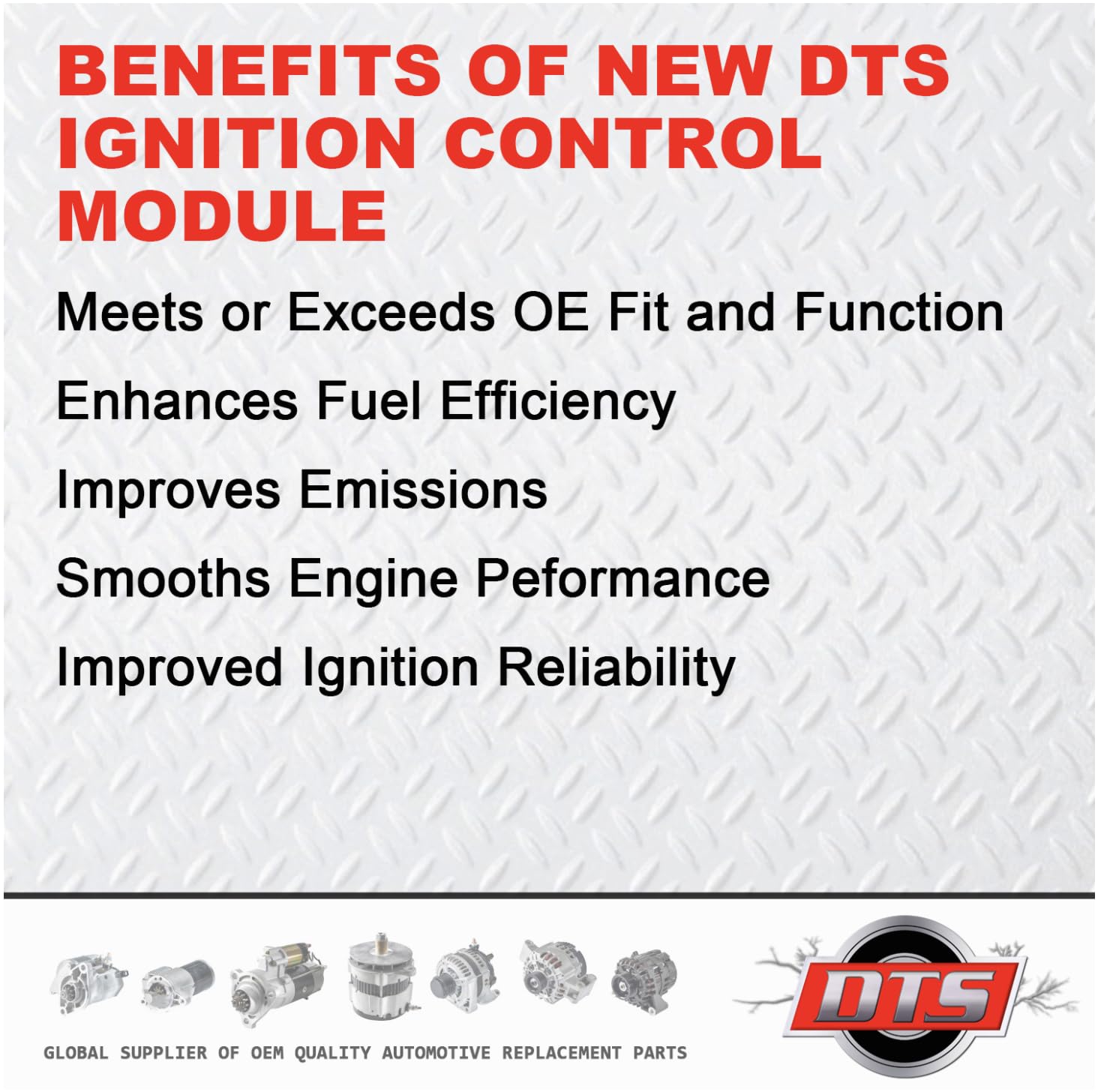 BENEFITS OF NEW DTS IGNITION CONTROL MODULE

Meets or Exceeds OE Fit and Function

Enhances Fuel Efficiency

Improves Emissions

Smooths Engine Peformance

Improved Ignition Reliability

GLOBAL SUPPLIER OF OEM QUALITY AUTOMOTIVE REPLACEMENT PARTS

DTS